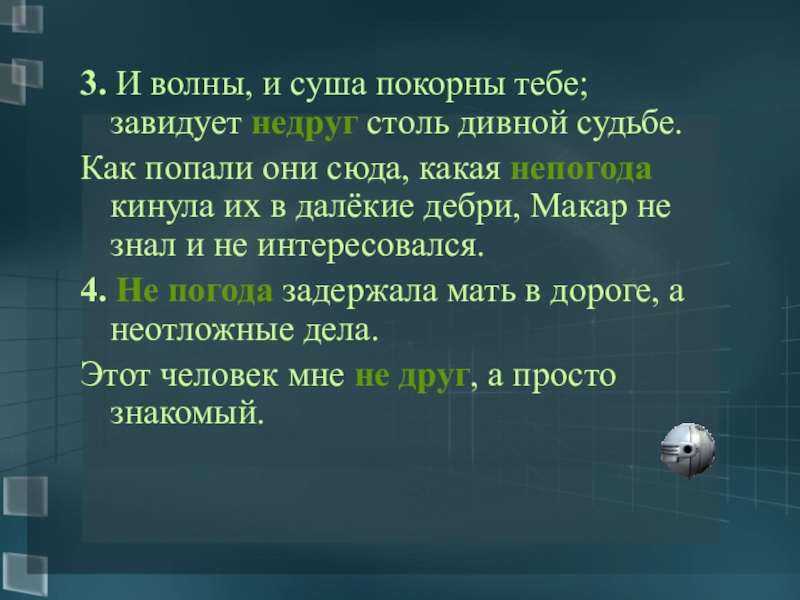 3. И волны, и суша покорны тебе; завидует недруг столь дивной судьбе.

Как попали они сюда, какая непогода кинула их в далёкие дебри, Макар не знал и не интересовался.

4. Не погода задержала мать в дороге, а неотложные дела.

Этот человек мне не друг, а просто знакомый.